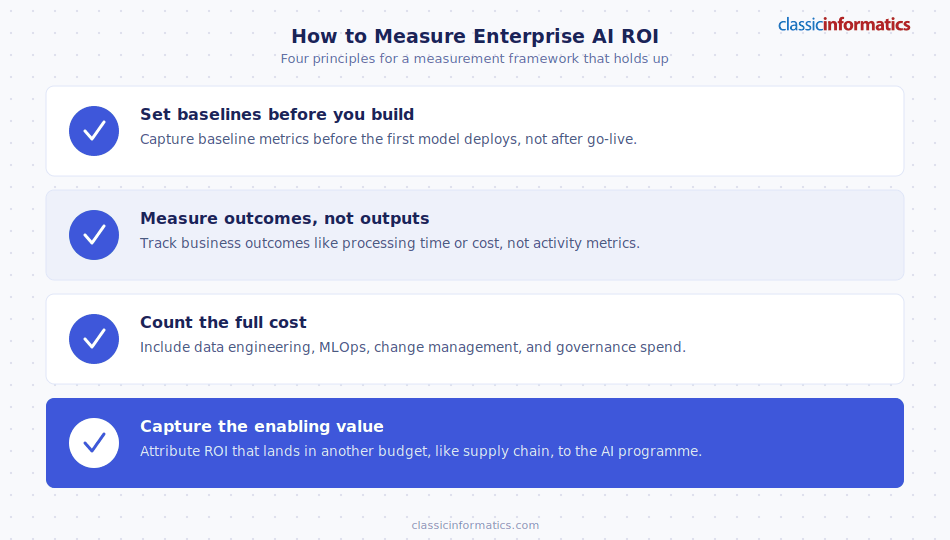 classicinformatics

How to Measure Enterprise AI ROI

Four principles for a measurement framework that holds up

Set baselines before you build

Capture baseline metrics before the first model deploys, not after go-live.

Measure outcomes, not outputs

Track business outcomes like processing time or cost, not activity metrics.

Count the full cost

Include data engineering, MLOps, change management, and governance spend.

Capture the enabling value

Attribute ROI that lands in another budget, like supply chain, to the AI programme.

classicinformatics.com